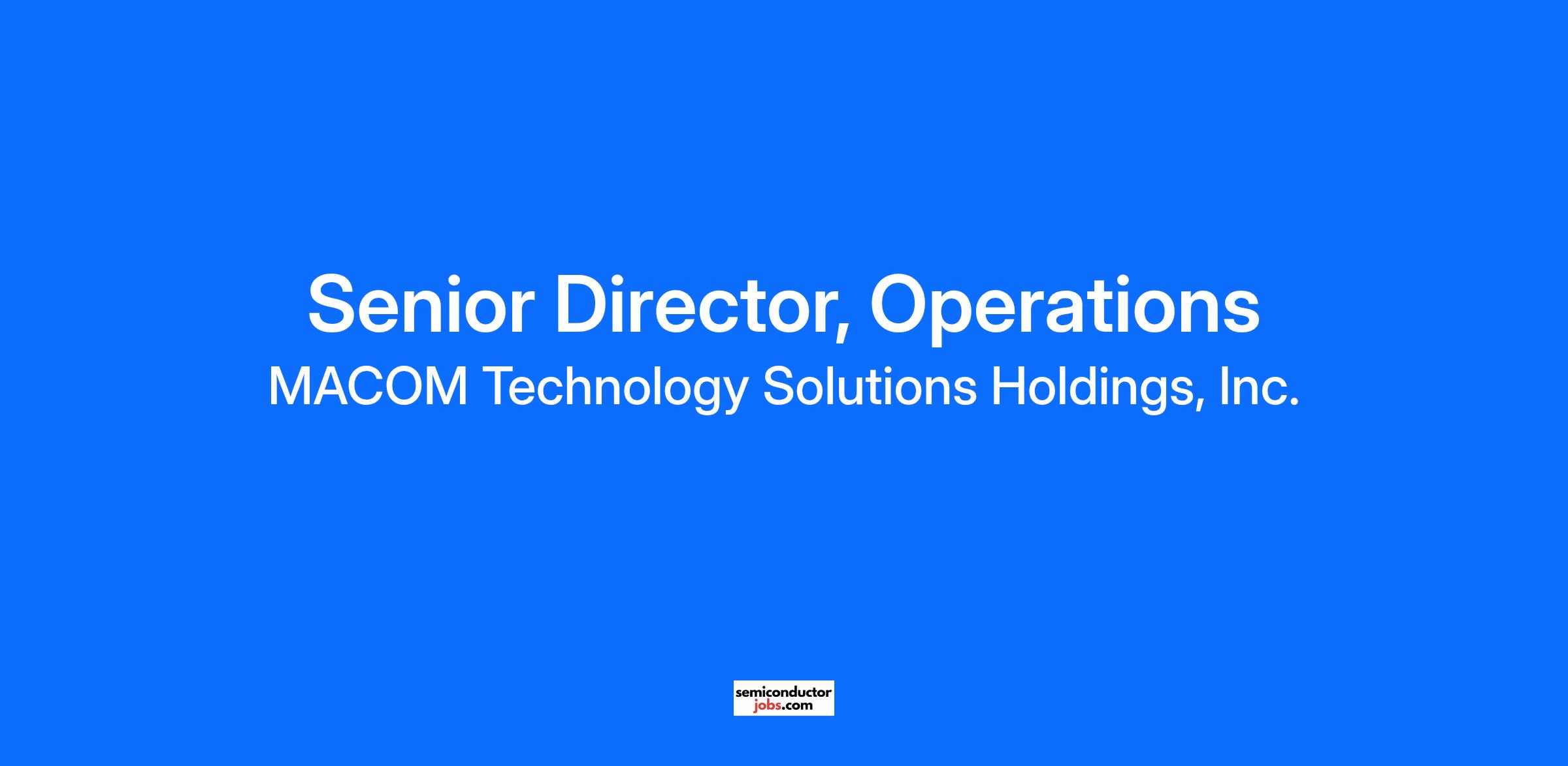 Senior Director, Operations
MACOM Technology Solutions Holdings, Inc.

semiconductor
jobs.com